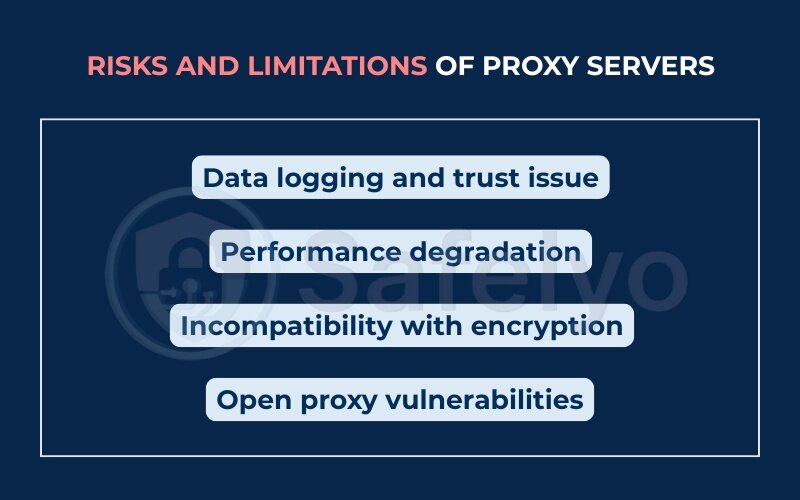 RISKS AND LIMITATIONS OF PROXY SERVERS

Data logging and trust issue

Performance degradation

Incompatibility with encryption

Open proxy vulnerabilities

Safelyo